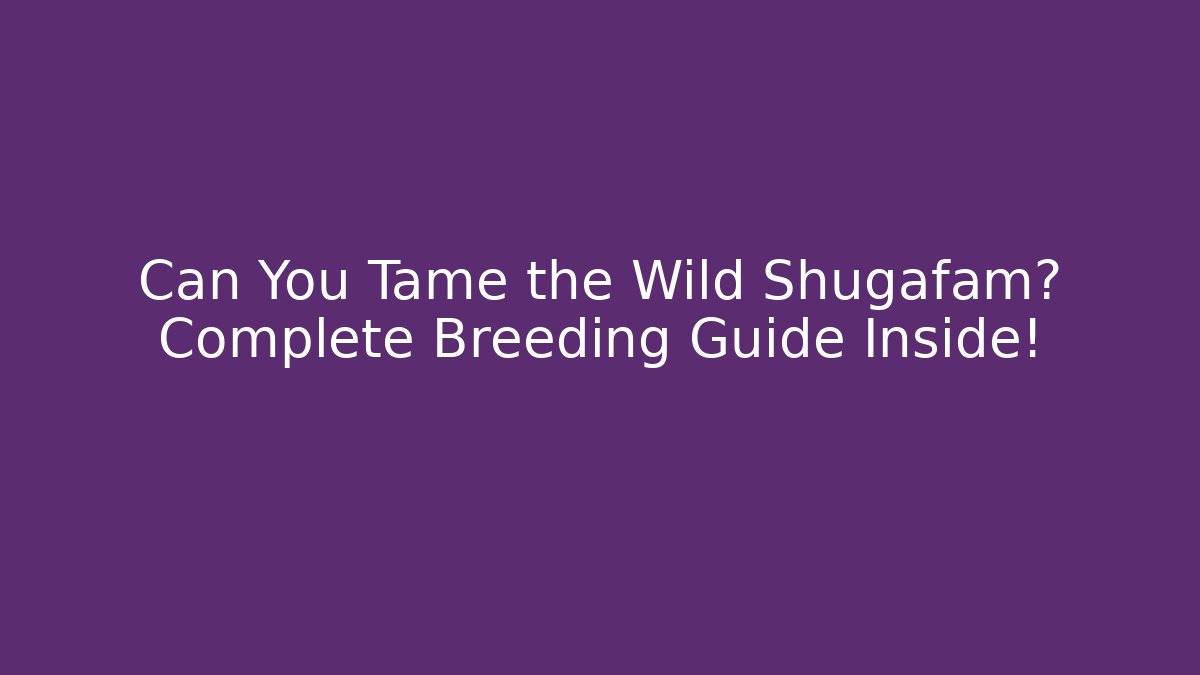 Can You Tame the Wild Shugafam? Complete Breeding Guide Inside!